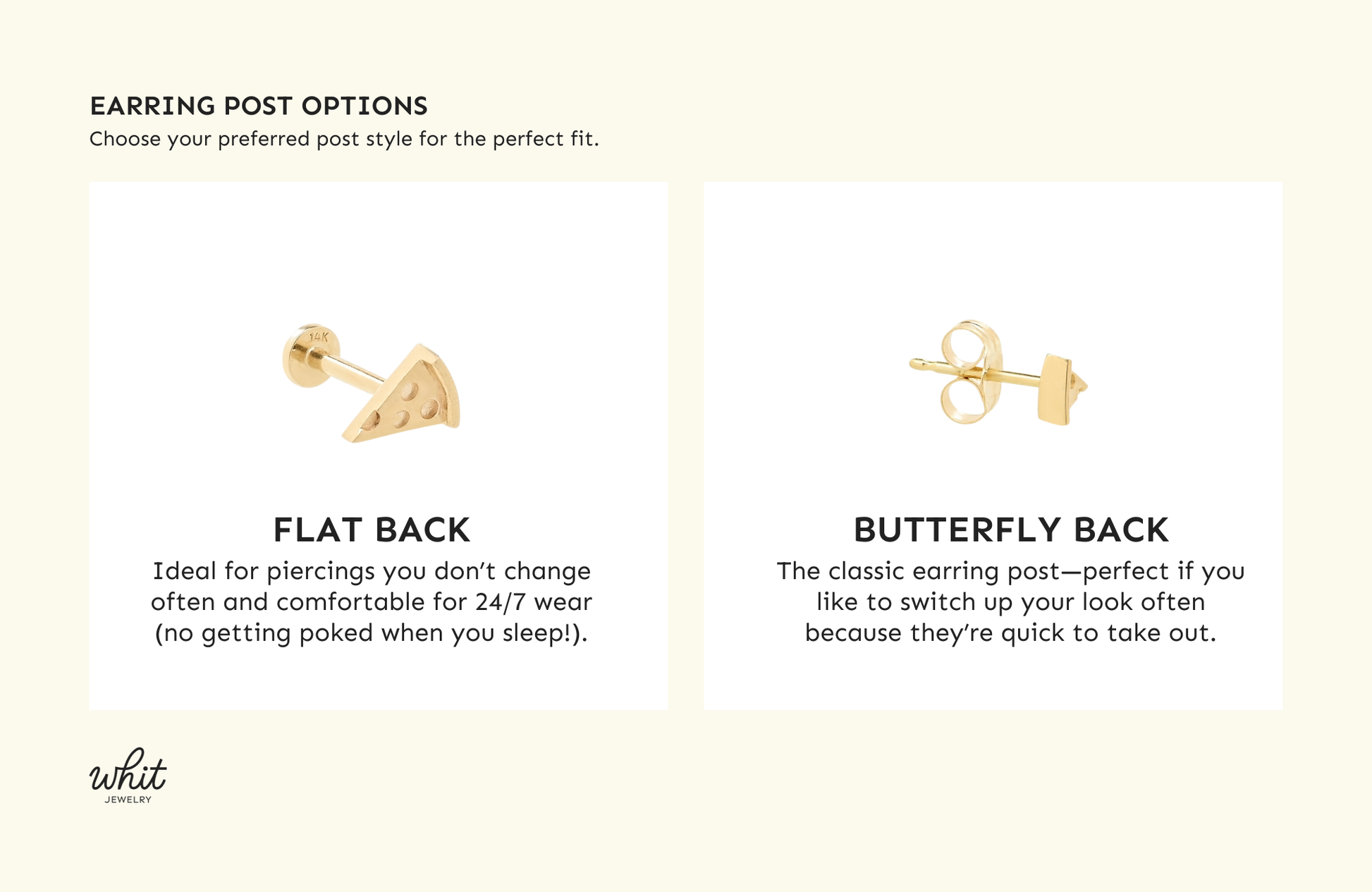 EARRING POST OPTIONS
Choose your preferred post style for the perfect fit.

14K

FLAT BACK
Ideal for piercings you don't change often and comfortable for 24/7 wear (no getting poked when you sleep!).

BUTTERFLY BACK
The classic earring post—perfect if you like to switch up your look often because they're quick to take out.

whit
JEWELRY